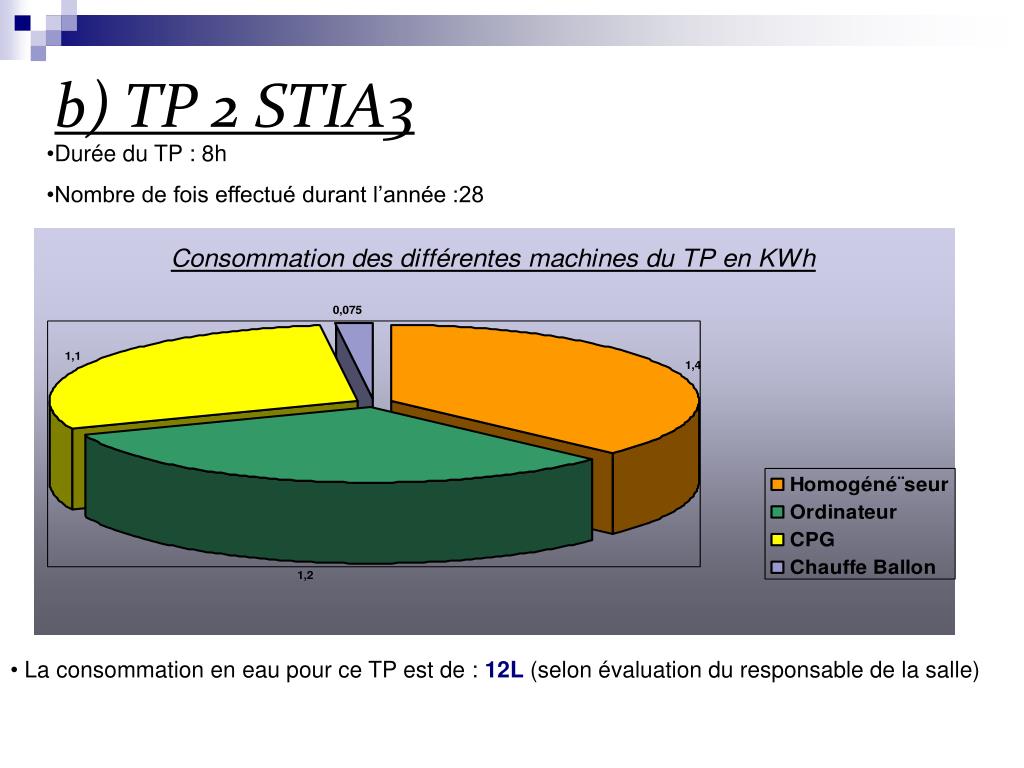 b) TP 2 STIA3

•Durée du TP : 8h

•Nombre de fois effectué durant l'année :28

Consommation des différentes machines du TP en KWh

0,075

1,1

1,4

1,2

Homogéné¨seur
Ordinateur
CPG
Chauffe Ballon

• La consommation en eau pour ce TP est de : 12L (selon évaluation du responsable de la salle)